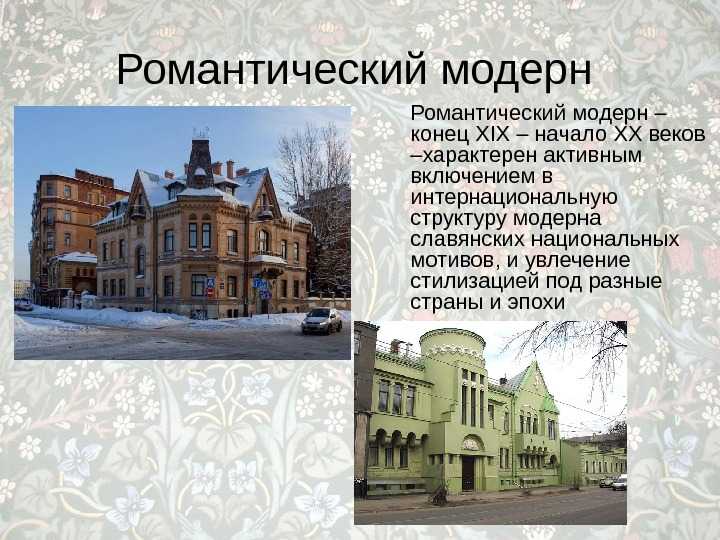 Романтический модерн

Романтический модерн – конец XIX – начало XX веков –характерен активным включением в интернациональную структуру модерна славянских национальных мотивов, и увлечение стилизацией под разные страны и эпохи